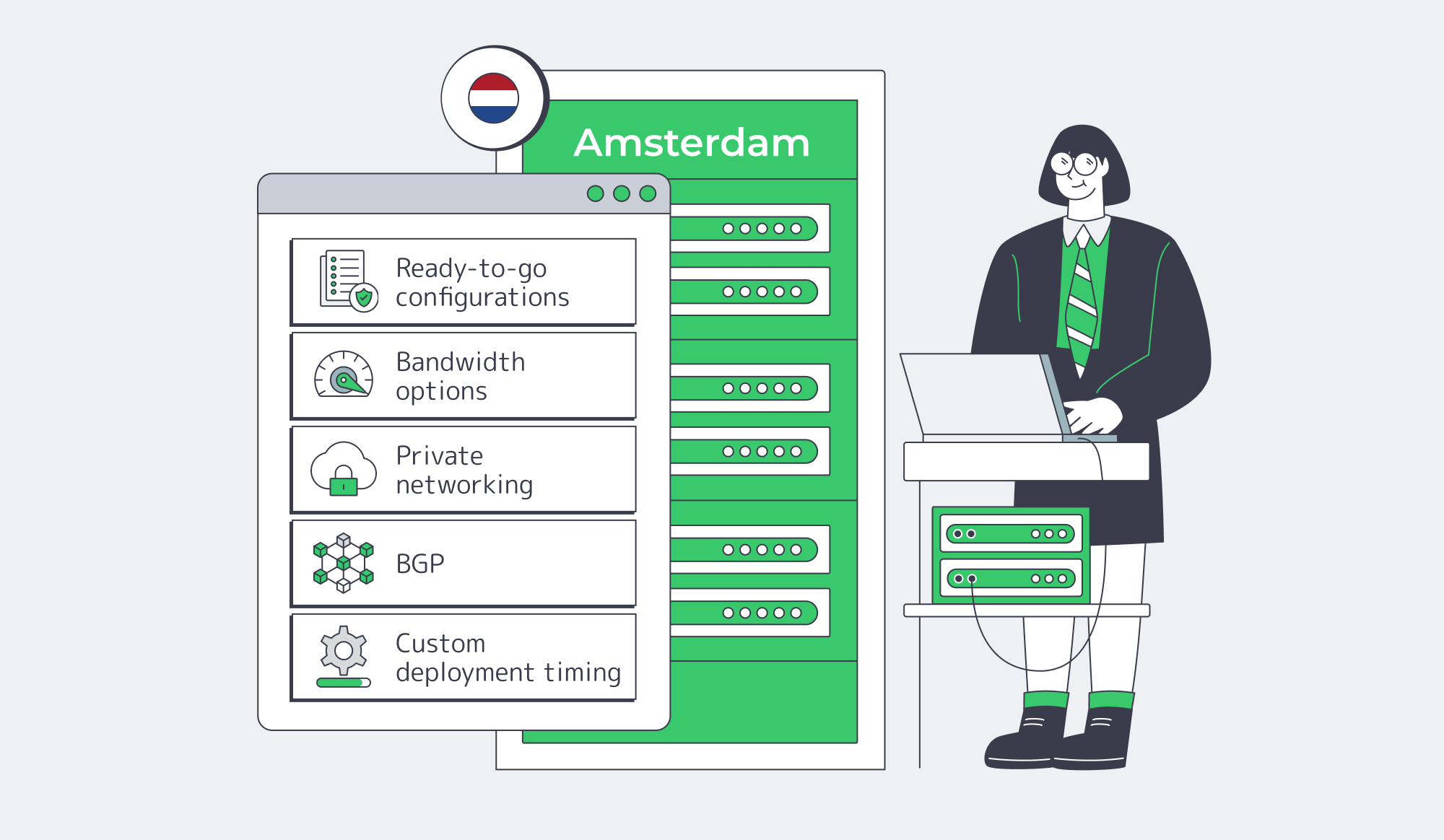 Amsterdam

Ready-to-go configurations

Bandwidth options

Private networking

BGP

Custom deployment timing